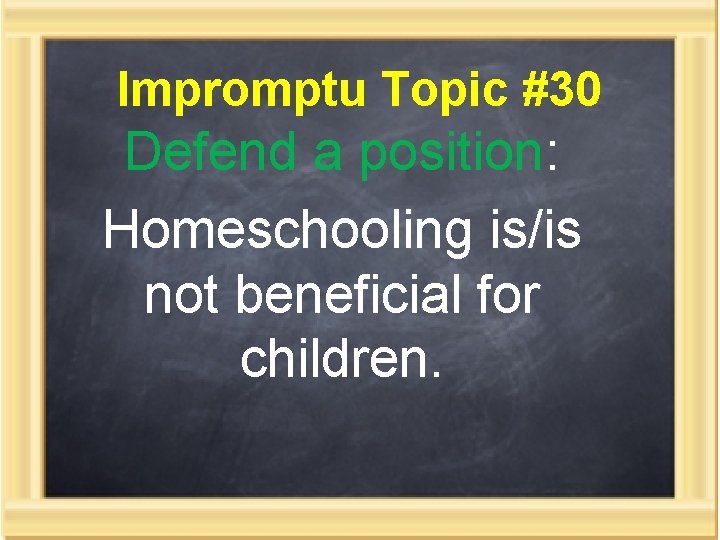 Impromptu Topic #30
Defend a position:

Homeschooling is/is not beneficial for children.